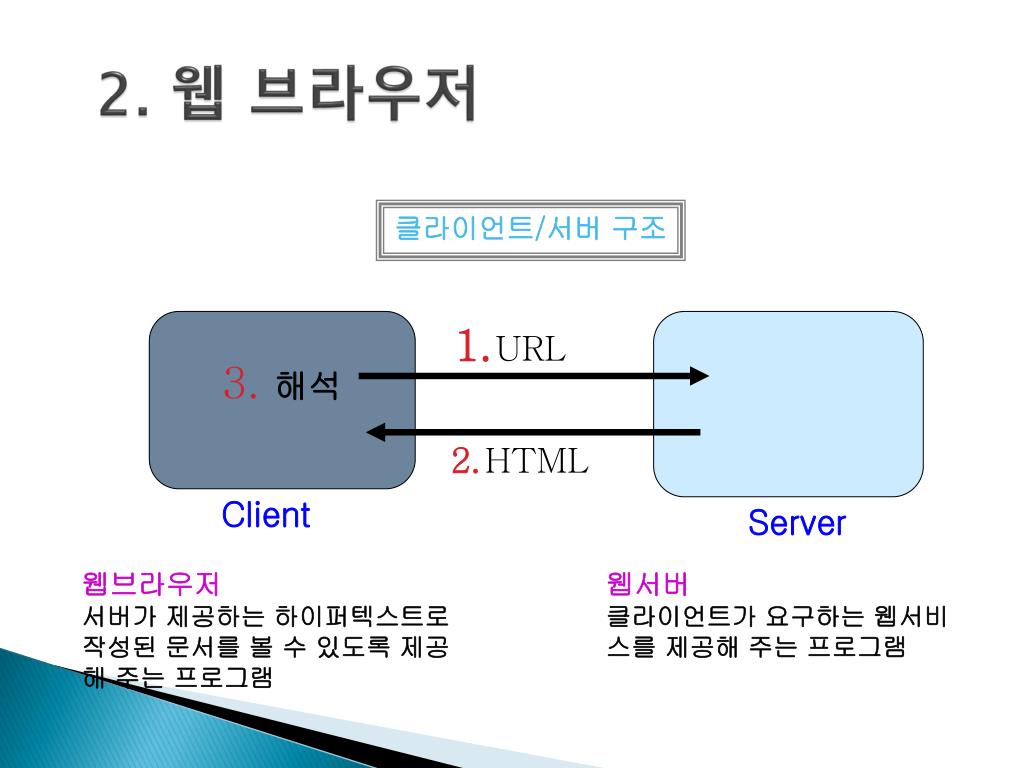 2. 웹 브라우저

클라이언트/서버 구조

3. 해석

1. URL

2. HTML

Client

Server

웹브라우저
서버가 제공하는 하이퍼텍스트로 작성된 문서를 볼 수 있도록 제공해 주는 프로그램

웹서버
클라이언트가 요구하는 웹서비스를 제공해 주는 프로그램